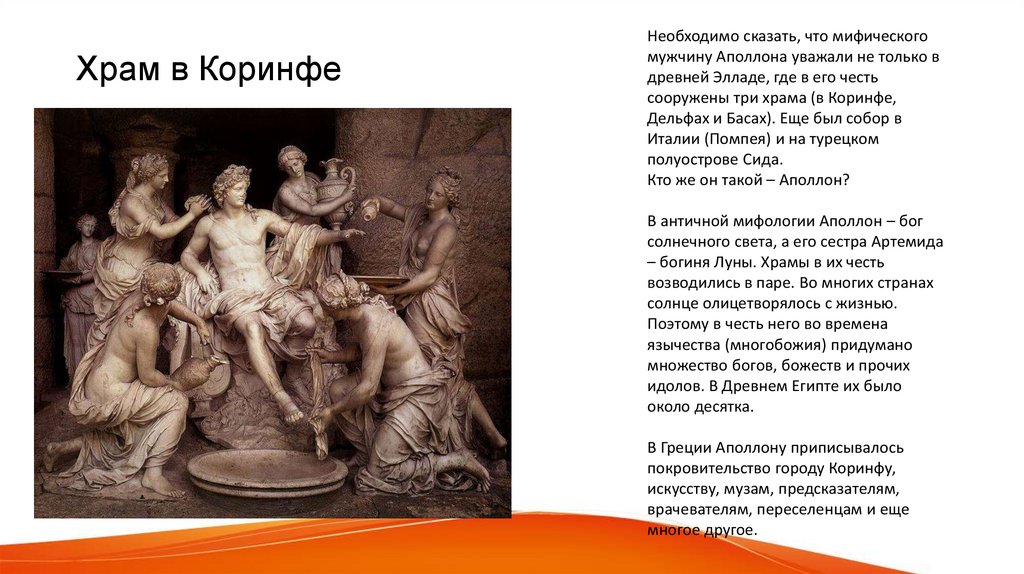 Храм в Коринфе

Необходимо сказать, что мифического мужчину Аполлона уважали не только в древней Элладе, где в его честь сооружены три храма (в Коринфе, Дельфах и Басах). Еще был собор в Италии (Помпея) и на турецком полуострове Сида.
Кто же он такой – Аполлон?

В античной мифологии Аполлон – бог солнечного света, а его сестра Артемида – богиня Луны. Храмы в их честь возводились в паре. Во многих странах солнце олицетворялось с жизнью. Поэтому в честь него во времена язычества (многобожия) придумано множество богов, божеств и прочих идолов. В Древнем Египте их было около десятка.

В Греции Аполлону приписывалось покровительство городу Коринфу, искусству, музам, предсказателям, врачевателям, переселенцам и еще многое другое.